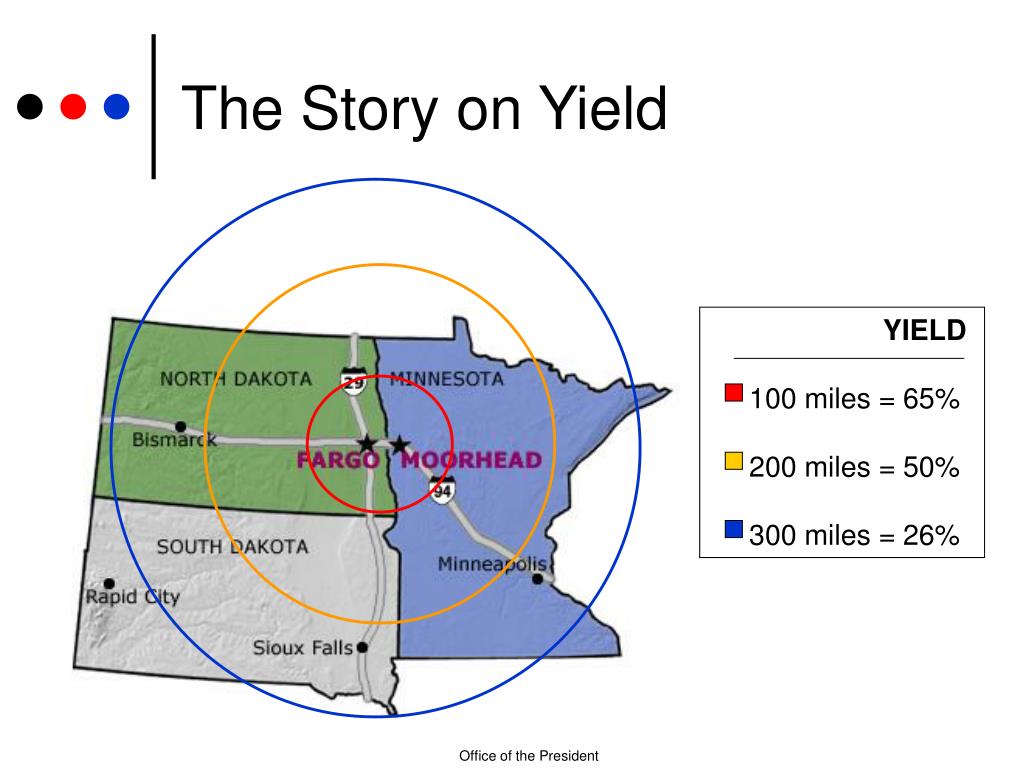 The Story on Yield

NORTH DAKOTA
29
MINNESOTA
Bismarck
FARGO
MOORHEAD
94
SOUTH DAKOTA
Minneapolis
Rapid City
Sioux Falls

YIELD

100 miles = 65%

200 miles = 50%

300 miles = 26%

Office of the President